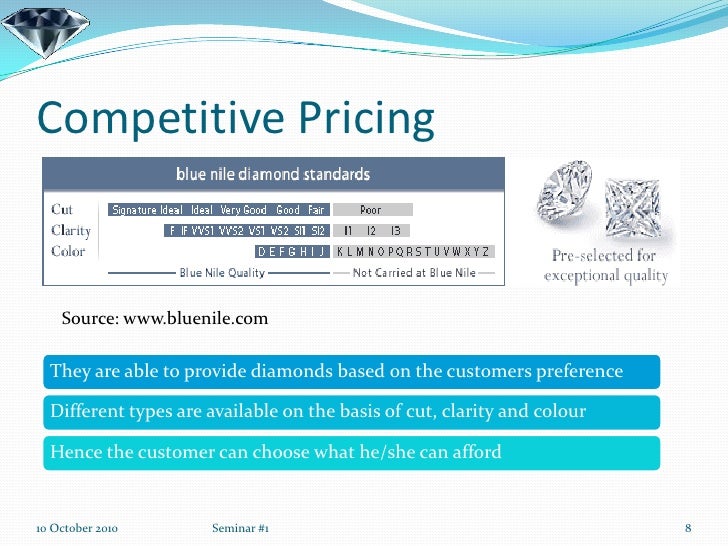 Competitive Pricing

blue nile diamond standards

Cut Signature Ideal Ideal Very Good Good Fair Poor
Clarity F IF VVS1 VVS2 VS1 VS2 SI1 SI2 I1 I2 I3
Color D E F G H I J K L M N O P Q R S T U V W X Y Z
Blue Nile Quality Not Carried at Blue Nile

Pre-selected for exceptional quality

Source: www.bluenile.com

They are able to provide diamonds based on the customers preference

Different types are available on the basis of cut, clarity and colour

Hence the customer can choose what he/she can afford

10 October 2010 Seminar #1 8